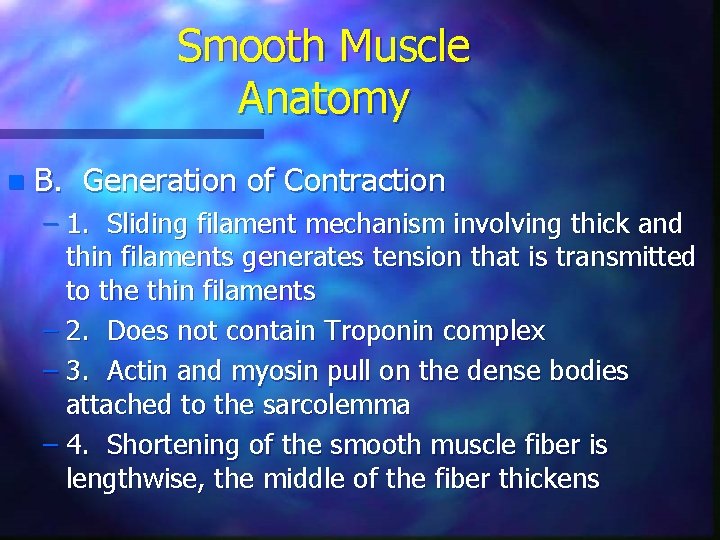 Smooth Muscle Anatomy

B. Generation of Contraction

– 1. Sliding filament mechanism involving thick and thin filaments generates tension that is transmitted to the thin filaments

– 2. Does not contain Troponin complex

– 3. Actin and myosin pull on the dense bodies attached to the sarcolemma

– 4. Shortening of the smooth muscle fiber is lengthwise, the middle of the fiber thickens